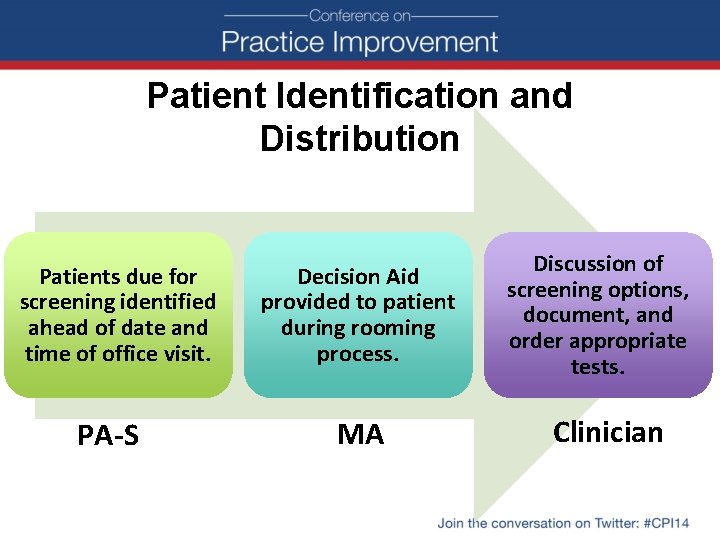 Conference on
Practice Improvement

Patient Identification and Distribution

Patients due for screening identified ahead of date and time of office visit.

Decision Aid provided to patient during rooming process.

Discussion of screening options, document, and order appropriate tests.

PA-S

MA

Clinician

Join the conversation on Twitter: #CPI14